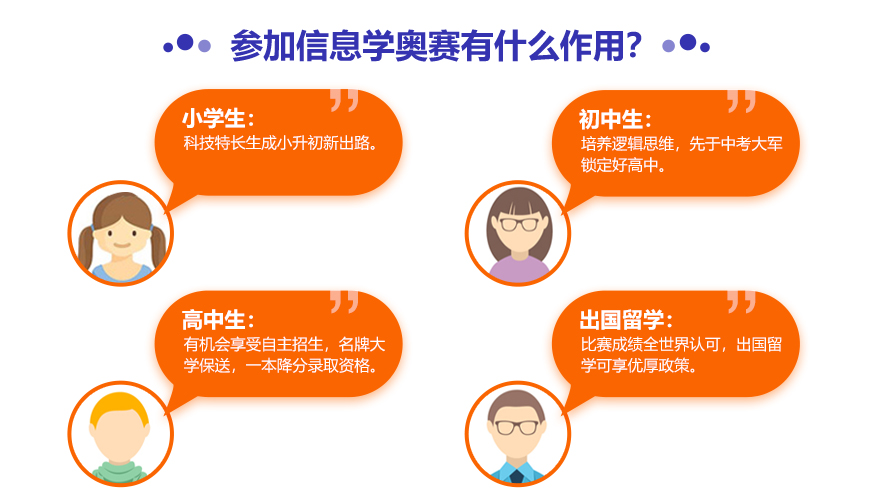 参加信息学奥赛有什么作用？

小学生：
科技特长生成小升初新出路。

初中生：
培养逻辑思维，先于中考大军锁定好高中。

高中生：
有机会享受自主招生，名牌大学保送，一本降分录取资格。

出国留学：
比赛成绩全世界认可，出国留学可享优厚政策。